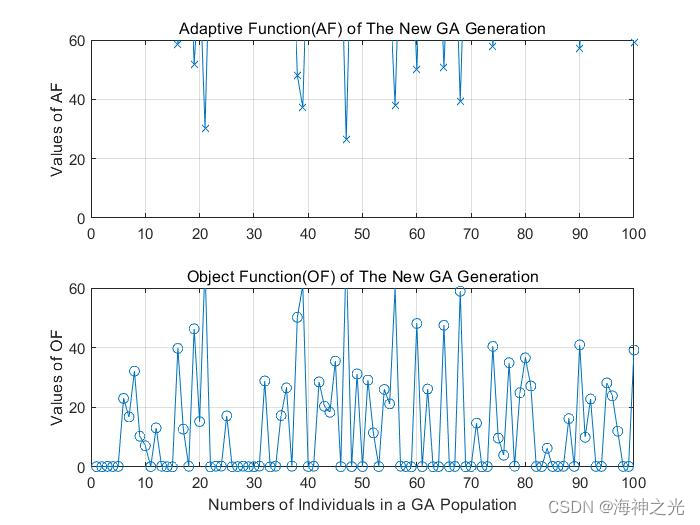 Adaptive Function(AF) of The New GA Generation

Values of AF

60
40
20
0

0 10 20 30 40 50 60 70 80 90 100

Object Function(OF) of The New GA Generation

Values of OF

60
40
20
0

0 10 20 30 40 50 60 70 80 90 100

Numbers of Individuals in a GA Population

CSDN @海神之光